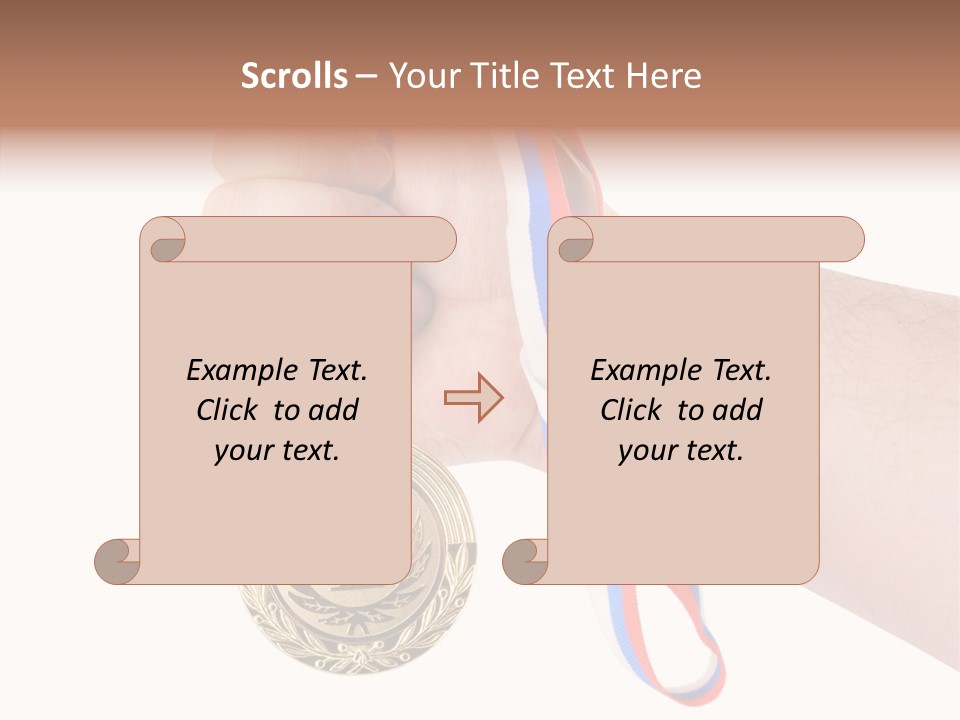 Scrolls – Your Title Text Here

Example Text. Click to add your text.

Example Text. Click to add your text.